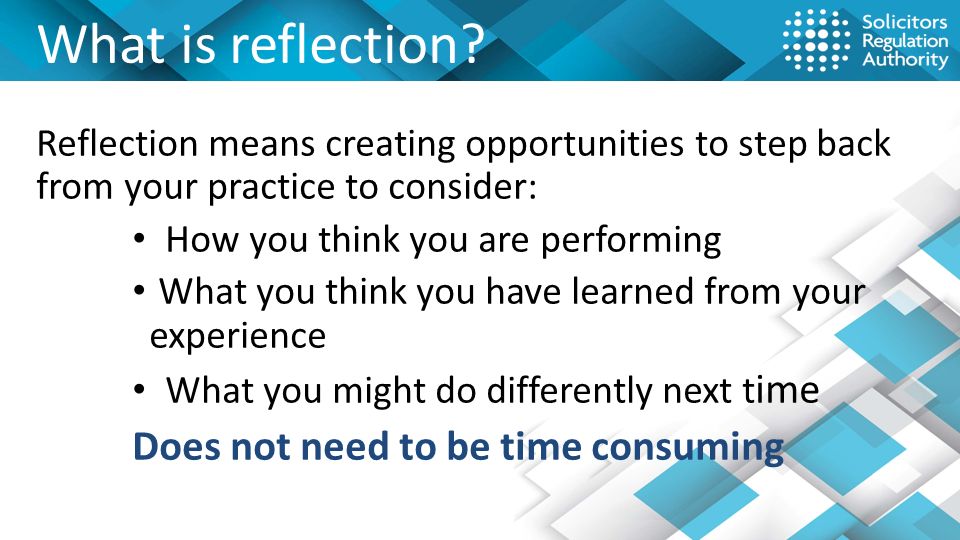 What is reflection?

Solicitors Regulation Authority

Reflection means creating opportunities to step back from your practice to consider:

• How you think you are performing
• What you think you have learned from your experience
• What you might do differently next time

Does not need to be time consuming